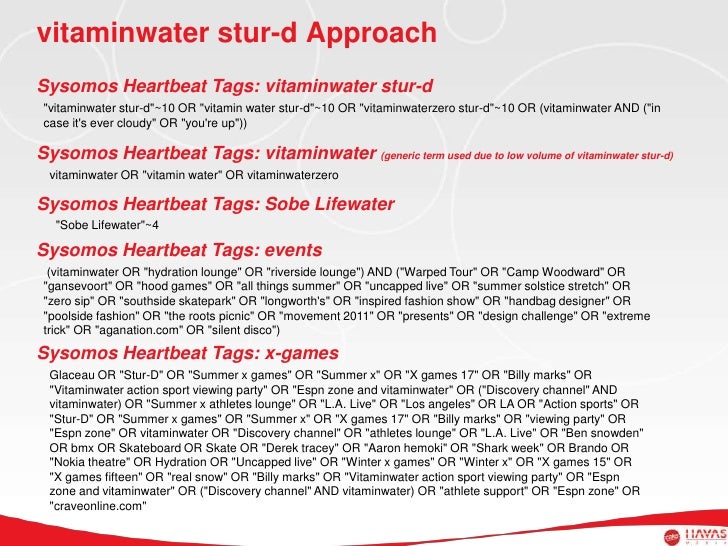 vitaminwater stur-d Approach

Sysomos Heartbeat Tags: vitaminwater stur-d

"vitaminwater stur-d"~10 OR "vitamin water stur-d"~10 OR "vitaminwaterzero stur-d"~10 OR (vitaminwater AND ("in case it's ever cloudy" OR "you're up"))

Sysomos Heartbeat Tags: vitaminwater (generic term used due to low volume of vitaminwater stur-d)

vitaminwater OR "vitamin water" OR vitaminwaterzero

Sysomos Heartbeat Tags: Sobe Lifewater

"Sobe Lifewater"~4

Sysomos Heartbeat Tags: events

(vitaminwater OR "hydration lounge" OR "riverside lounge") AND ("Warped Tour" OR "Camp Woodward" OR "gansevoort" OR "hood games" OR "all things summer" OR "uncapped live" OR "summer solstice stretch" OR "zero sip" OR "southside skatepark" OR "longworth's" OR "inspired fashion show" OR "handbag designer" OR "poolside fashion" OR "the roots picnic" OR "movement 2011" OR "presents" OR "design challenge" OR "extreme trick" OR "aganation.com" OR "silent disco")

Sysomos Heartbeat Tags: x-games

Glaceau OR "Stur-D" OR "Summer x games" OR "Summer x" OR "X games 17" OR "Billy marks" OR "Vitaminwater action sport viewing party" OR "Espn zone and vitaminwater" OR ("Discovery channel" AND vitaminwater) OR "Summer x athletes lounge" OR "L.A. Live" OR "Los angeles" OR LA OR "Action sports" OR "Stur-D" OR "Summer x games" OR "Summer x" OR "X games 17" OR "Billy marks" OR "viewing party" OR "Espn zone" OR vitaminwater OR "Discovery channel" OR "athletes lounge" OR "L.A. Live" OR "Ben snowden" OR bmx OR Skateboard OR Skate OR "Derek tracey" OR "Aaron hemoki" OR "Shark week" OR Brando OR "Nokia theatre" OR Hydration OR "Uncapped live" OR "Winter x games" OR "Winter x" OR "X games 15" OR "X games fifteen" OR "real snow" OR "Billy marks" OR "Vitaminwater action sport viewing party" OR "Espn zone and vitaminwater" OR ("Discovery channel" AND vitaminwater) OR "athlete support" OR "Espn zone" OR "craveonline.com"

HAVAS MEDIA